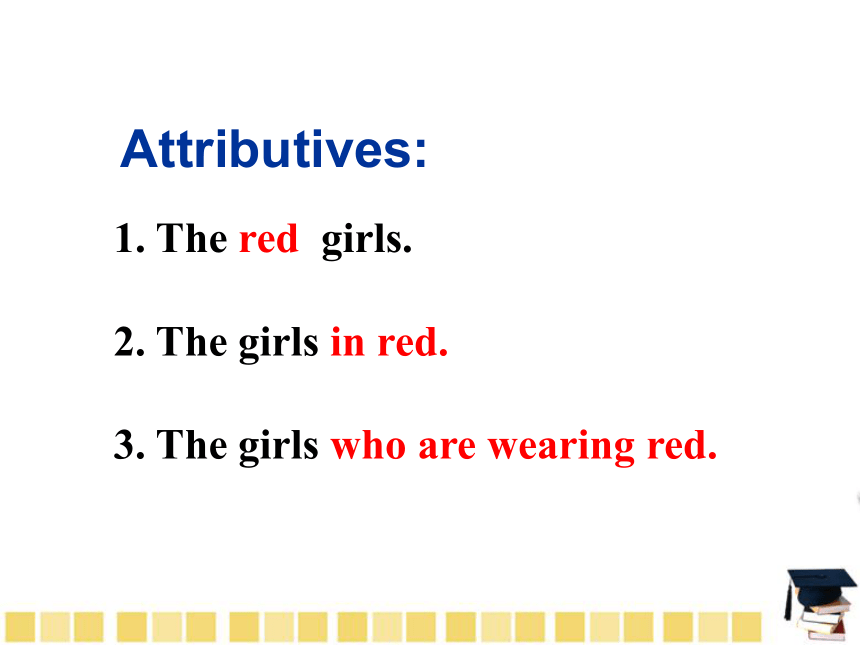 Attributives:

1. The red girls.

2. The girls in red.

3. The girls who are wearing red.